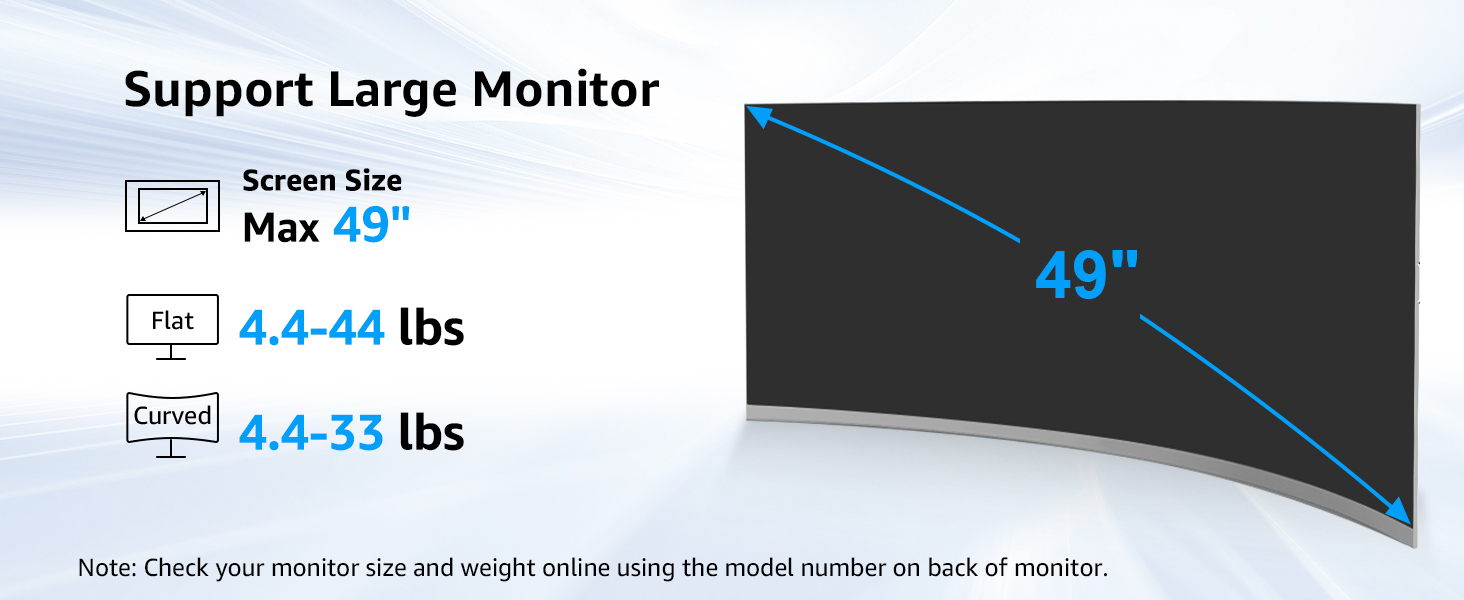 Support Large Monitor

Screen Size
Max 49"

Flat 4.4-44 lbs

Curved 4.4-33 lbs

49"

Note: Check your monitor size and weight online using the model number on back of monitor.